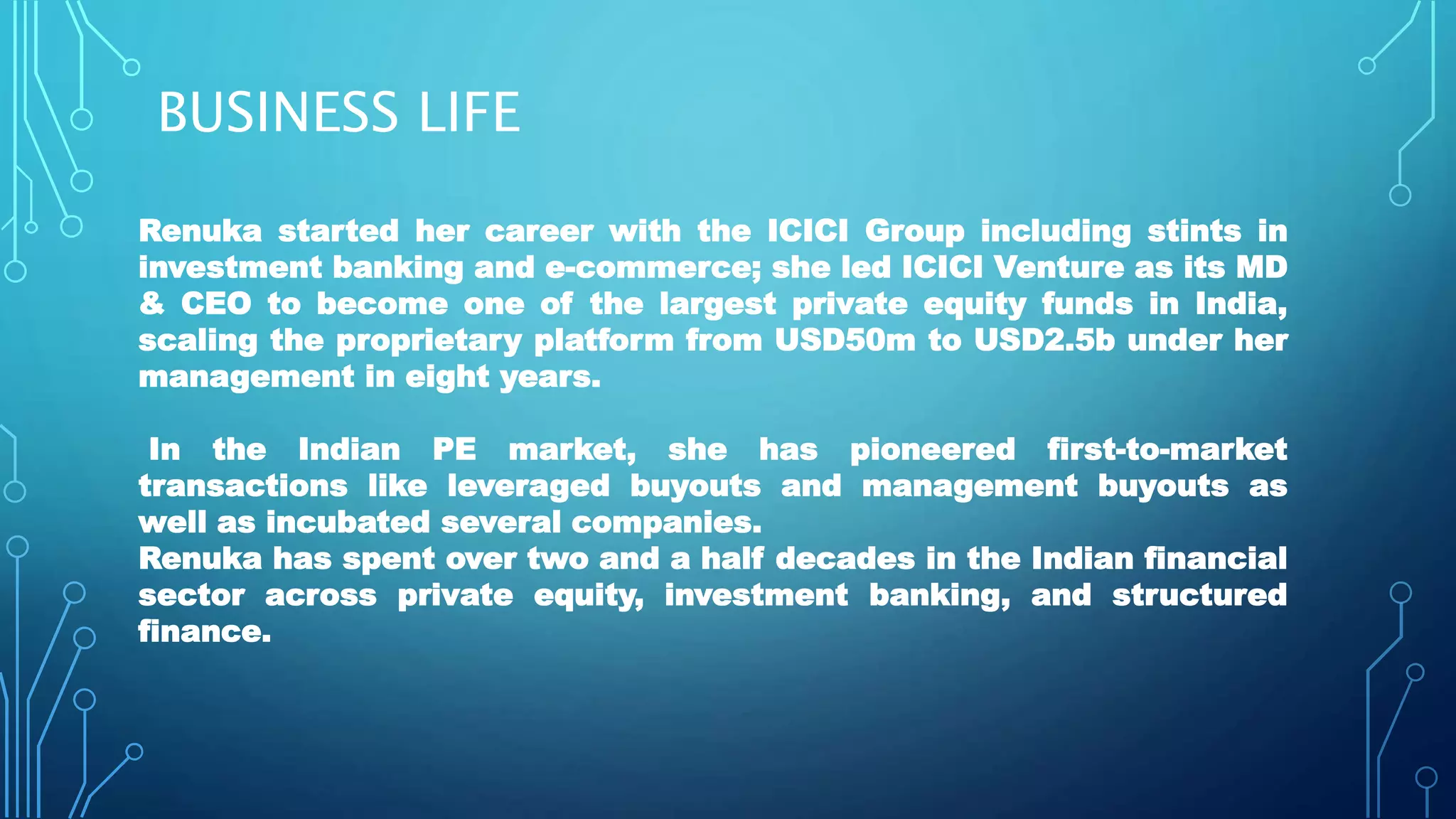 BUSINESS LIFE

Renuka started her career with the ICICI Group including stints in investment banking and e-commerce; she led ICICI Venture as its MD & CEO to become one of the largest private equity funds in India, scaling the proprietary platform from USD50m to USD2.5b under her management in eight years.

In the Indian PE market, she has pioneered first-to-market transactions like leveraged buyouts and management buyouts as well as incubated several companies.
Renuka has spent over two and a half decades in the Indian financial sector across private equity, investment banking, and structured finance.